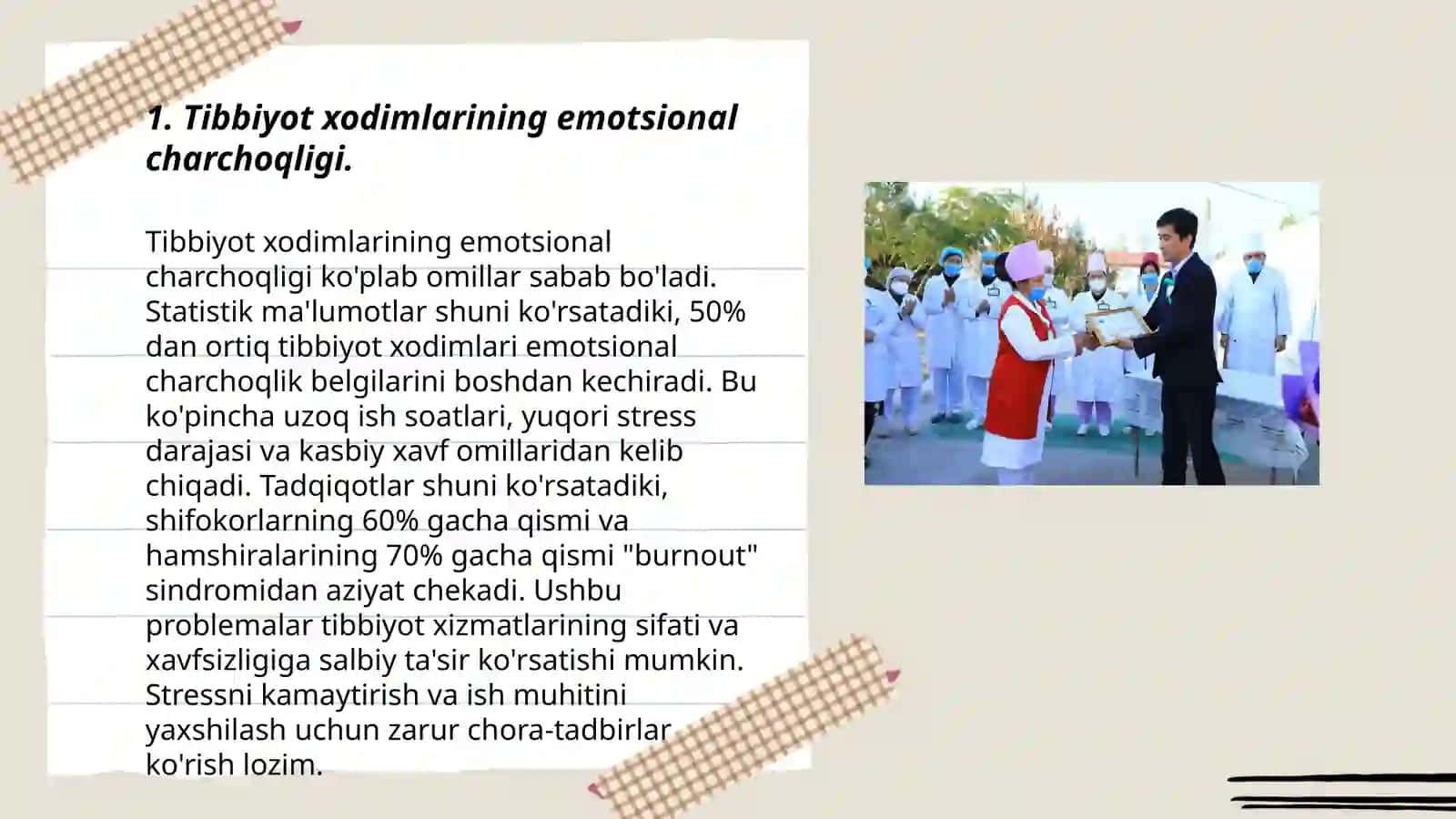 1. Tibbiyot xodimlarining emotsional charchoqligi.

Tibbiyot xodimlarining emotsional charchoqligi ko'plab omillar sabab bo'ladi. Statistik ma'lumotlar shuni ko'rsatadiki, 50% dan ortiq tibbiyot xodimlari emotsional charchoqlik belgilarini boshdan kechiradi. Bu ko'pincha uzoq ish soatlari, yuqori stress darajasi va kasbiy xavf omillaridan kelib chiqadi. Tadqiqotlar shuni ko'rsatadiki, shifokorlarning 60% gacha qismi va hamshiralarining 70% gacha qismi "burnout" sindromidan aziyat chekadi. Ushbu problemalar tibbiyot xizmatlarining sifati va xavfsizligiga salbiy ta'sir ko'rsatishi mumkin. Stressni kamaytirish va ish muhitini yaxshilash uchun zarur chora-tadbirlar ko'rish lozim.